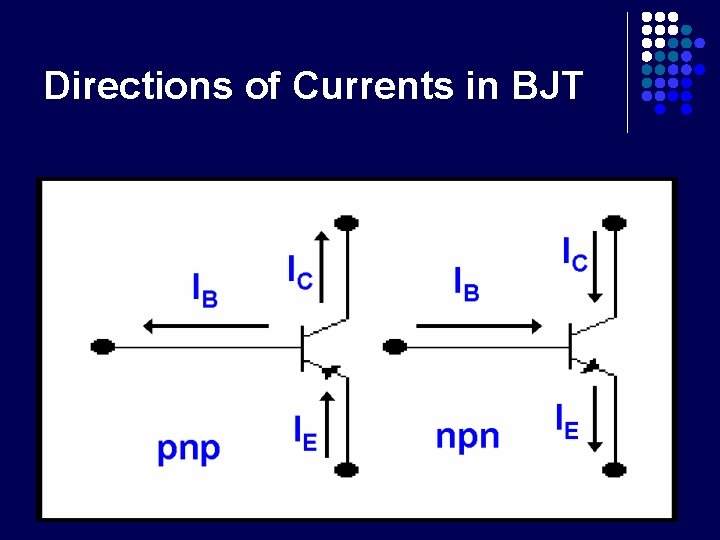 Directions of Currents in BJT

$I_B$

$I_C$

$I_E$

pnp

$I_B$

$I_C$

$I_E$

npn